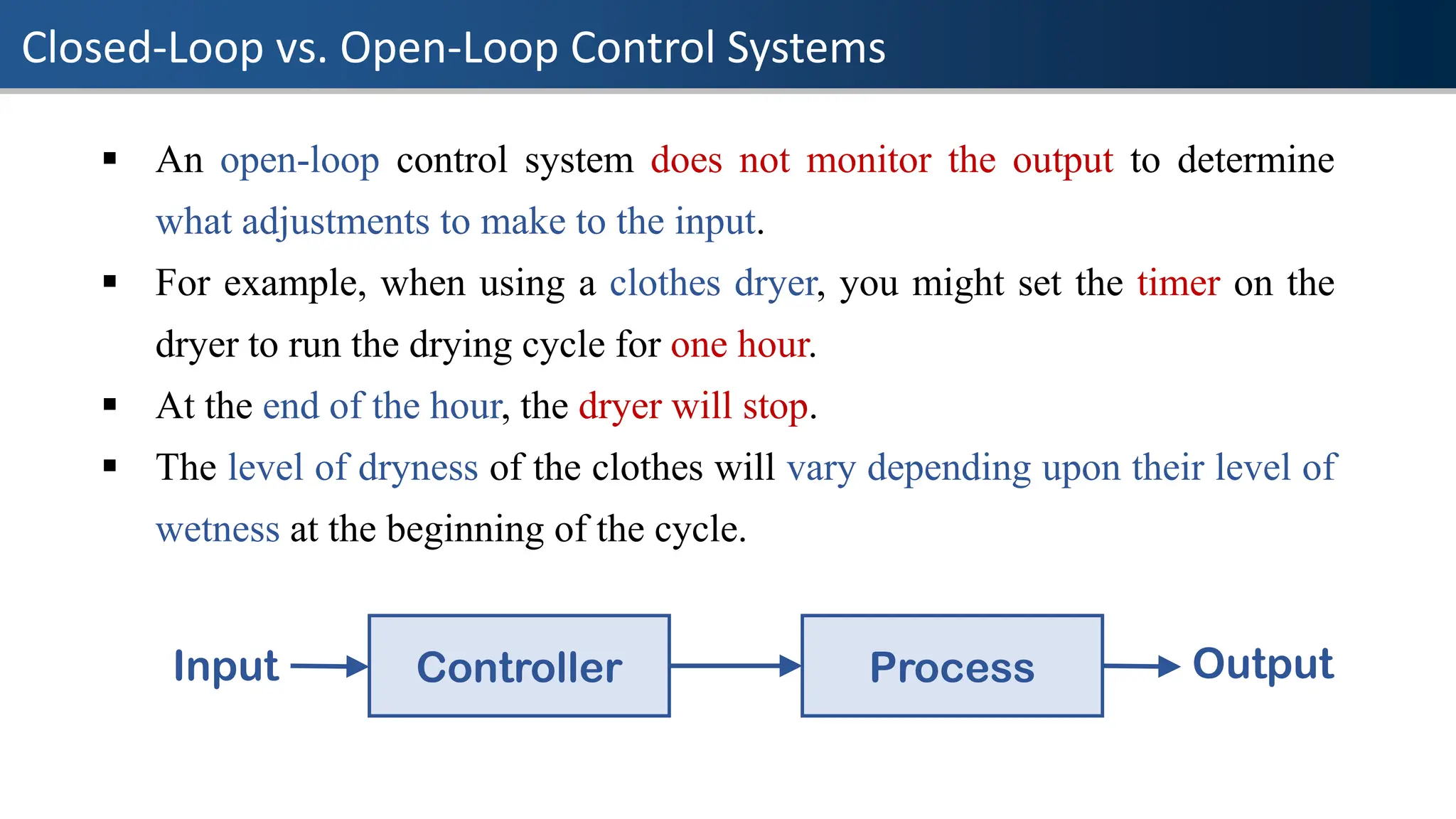 Closed-Loop vs. Open-Loop Control Systems

▪ An open-loop control system does not monitor the output to determine what adjustments to make to the input.

▪ For example, when using a clothes dryer, you might set the timer on the dryer to run the drying cycle for one hour.

▪ At the end of the hour, the dryer will stop.

▪ The level of dryness of the clothes will vary depending upon their level of wetness at the beginning of the cycle.

Input

Controller

Process

Output